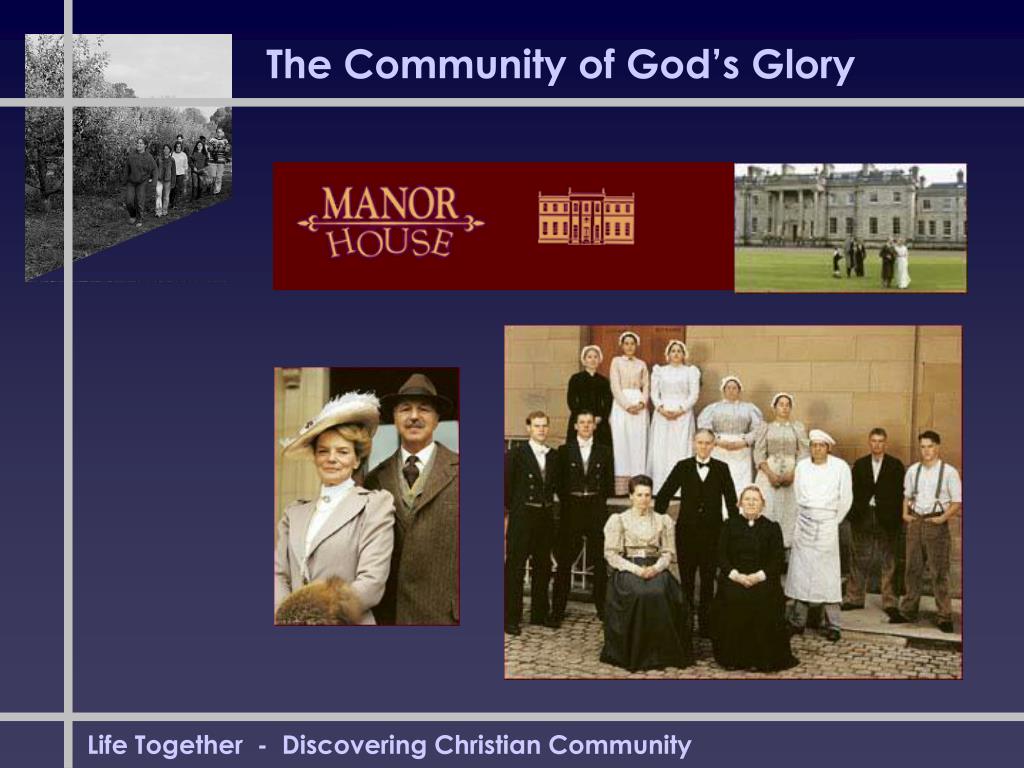 The Community of God's Glory

MANOR HOUSE

Life Together - Discovering Christian Community